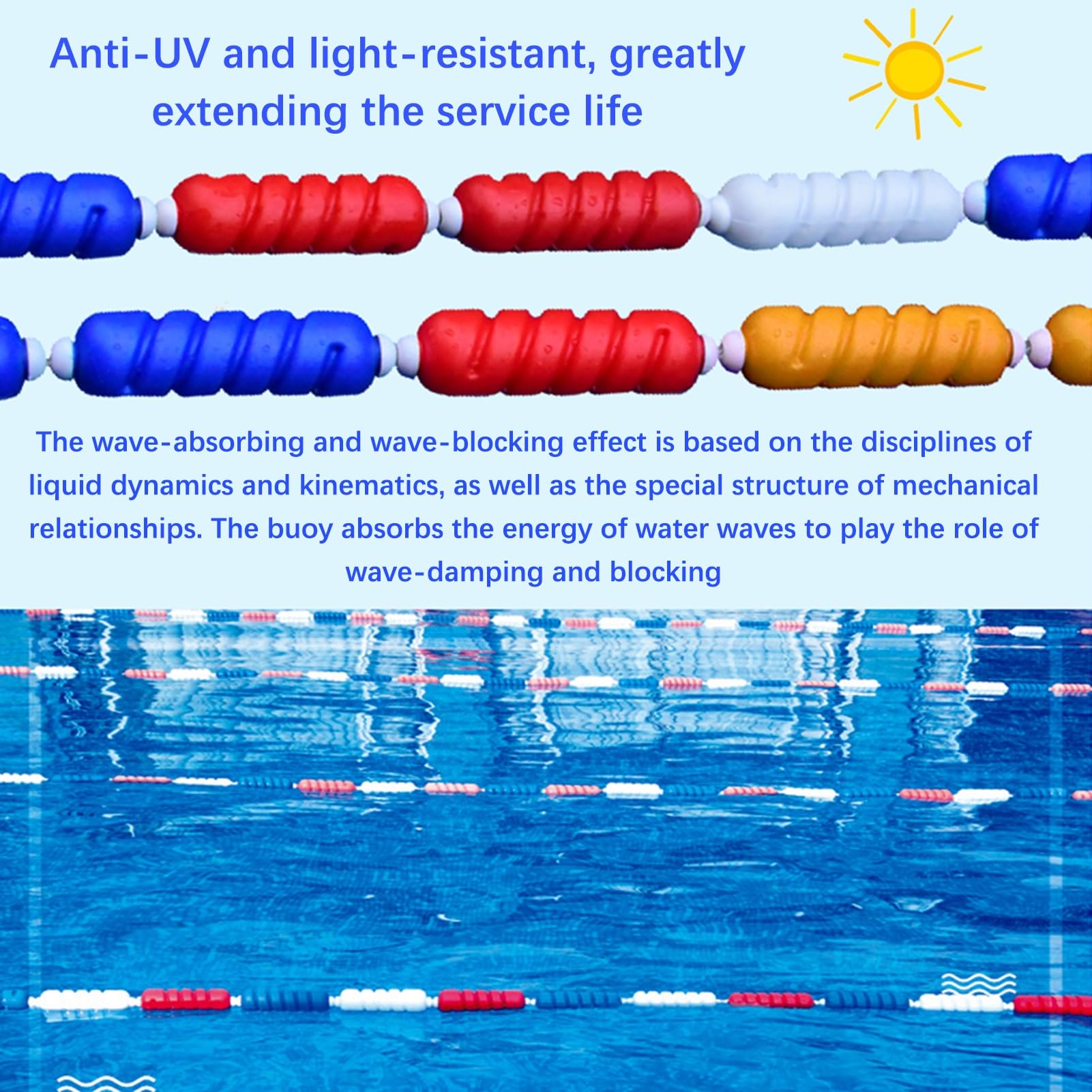 Anti-UV and light-resistant, greatly extending the service life

The wave-absorbing and wave-blocking effect is based on the disciplines of liquid dynamics and kinematics, as well as the special structure of mechanical relationships. The buoy absorbs the energy of water waves to play the role of wave-damping and blocking